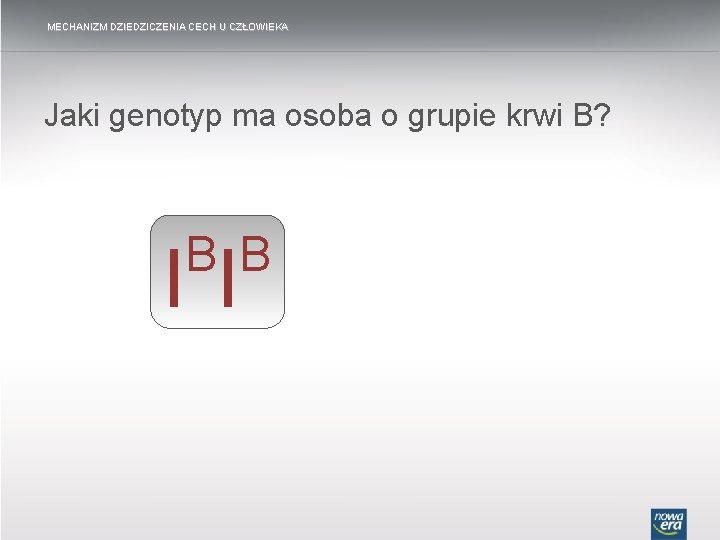 MECHANIZM DZIEDZICZENIA CECH U CZŁOWIEKA

Jaki genotyp ma osoba o grupie krwi B?

$I^BI^B$

nowa era